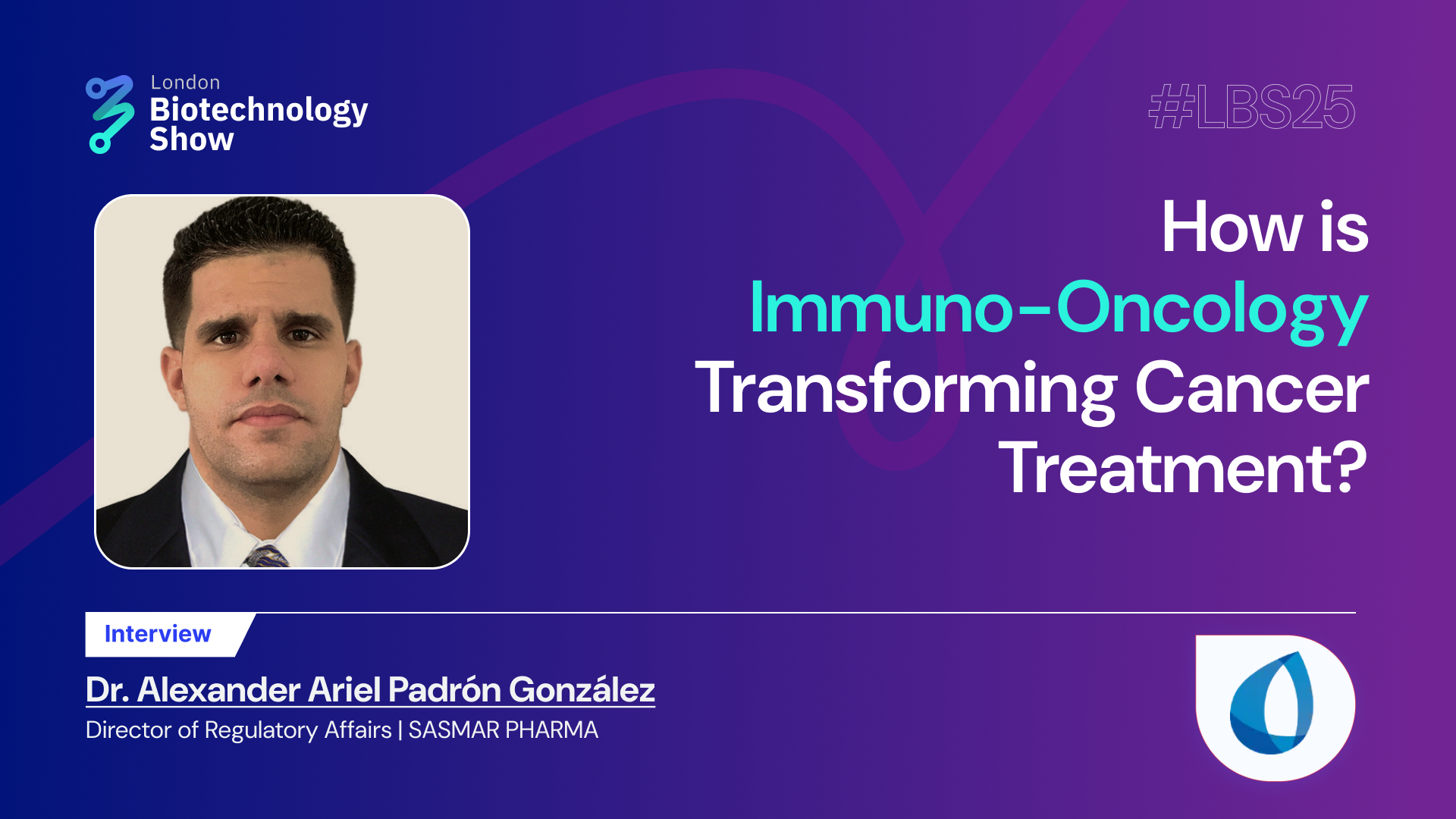 London
Biotechnology
Show

#LBS25

How is
Immuno-Oncology
Transforming Cancer
Treatment?

Interview

Dr. Alexander Ariel Padrón González
Director of Regulatory Affairs | SASMAR PHARMA